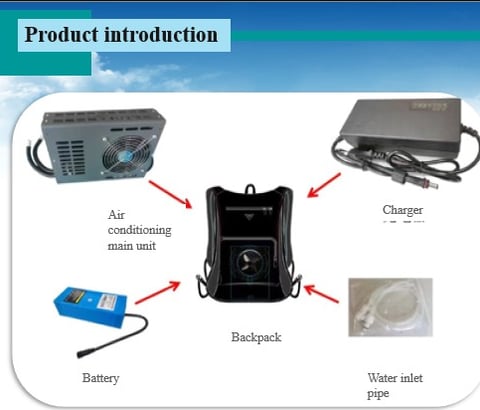 Product introduction

Air conditioning main unit

Charger

Backpack

Battery

Water inlet pipe